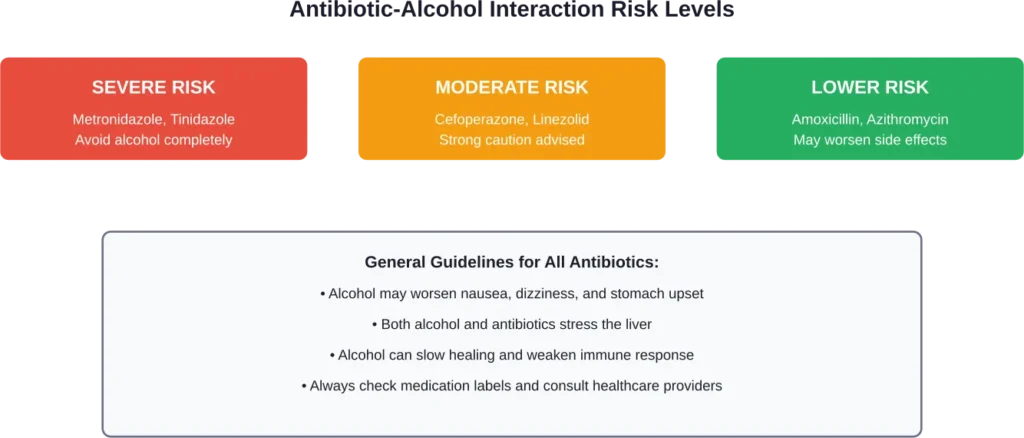 Antibiotic-Alcohol Interaction Risk Levels

SEVERE RISK
Metronidazole, Tinidazole
Avoid alcohol completely

MODERATE RISK
Cefoperazone, Linezolid
Strong caution advised

LOWER RISK
Amoxicillin, Azithromycin
May worsen side effects

General Guidelines for All Antibiotics:
• Alcohol may worsen nausea, dizziness, and stomach upset
• Both alcohol and antibiotics stress the liver
• Alcohol can slow healing and weaken immune response
• Always check medication labels and consult healthcare providers